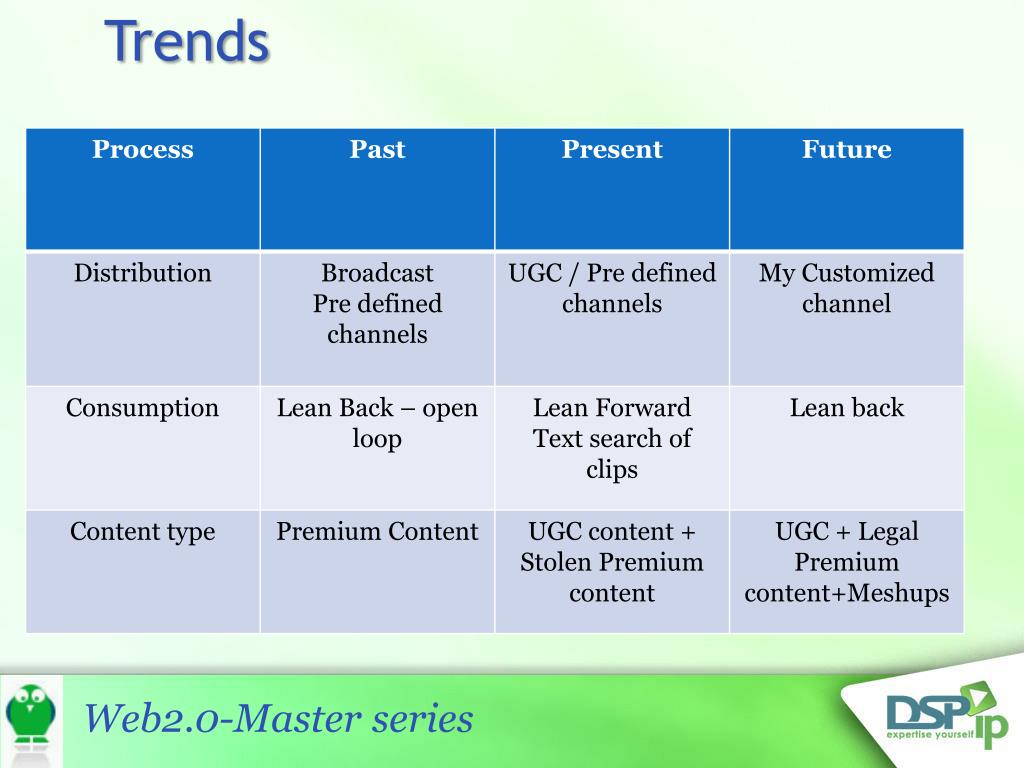 Trends

| Process | Past | Present | Future |
|---|---|---|---|
| Distribution | Broadcast Pre defined channels | UGC / Pre defined channels | My Customized channel |
| Consumption | Lean Back – open loop | Lean Forward Text search of clips | Lean back |
| Content type | Premium Content | UGC content + Stolen Premium content | UGC + Legal Premium content+Meshups |

Web2.0-Master series

DSP ip
expertise yourself